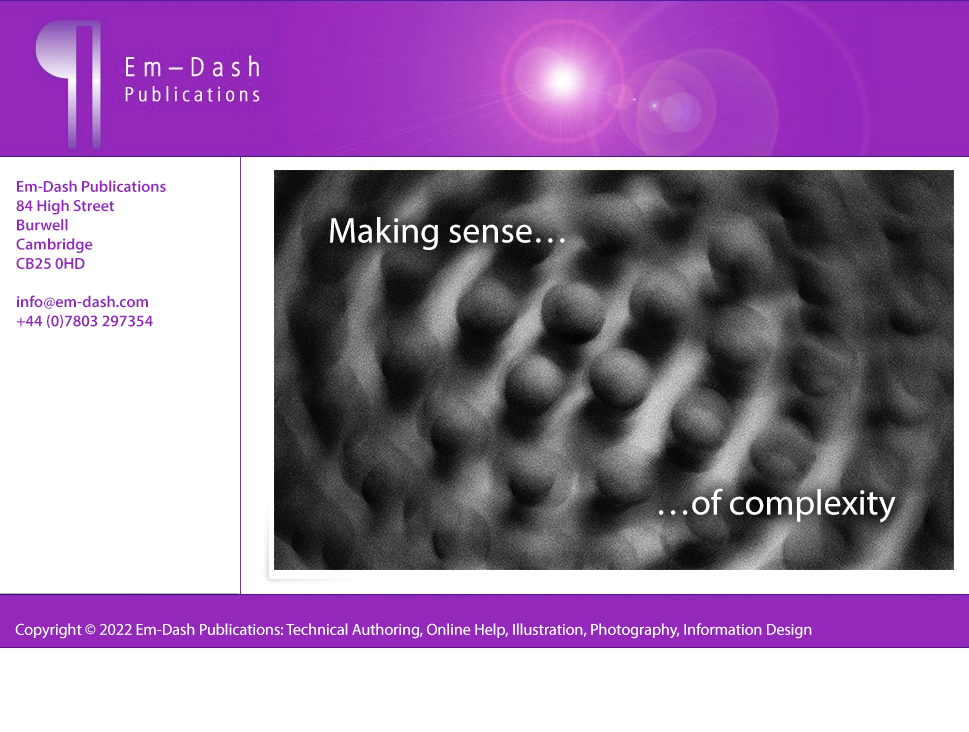 Em–Dash
Publications

Em-Dash Publications
84 High Street
Burwell
Cambridge
CB25 0HD

info@em-dash.com
+44 (0)7803 297354

Making sense…

…of complexity

Copyright © 2022 Em-Dash Publications: Technical Authoring, Online Help, Illustration, Photography, Information Design